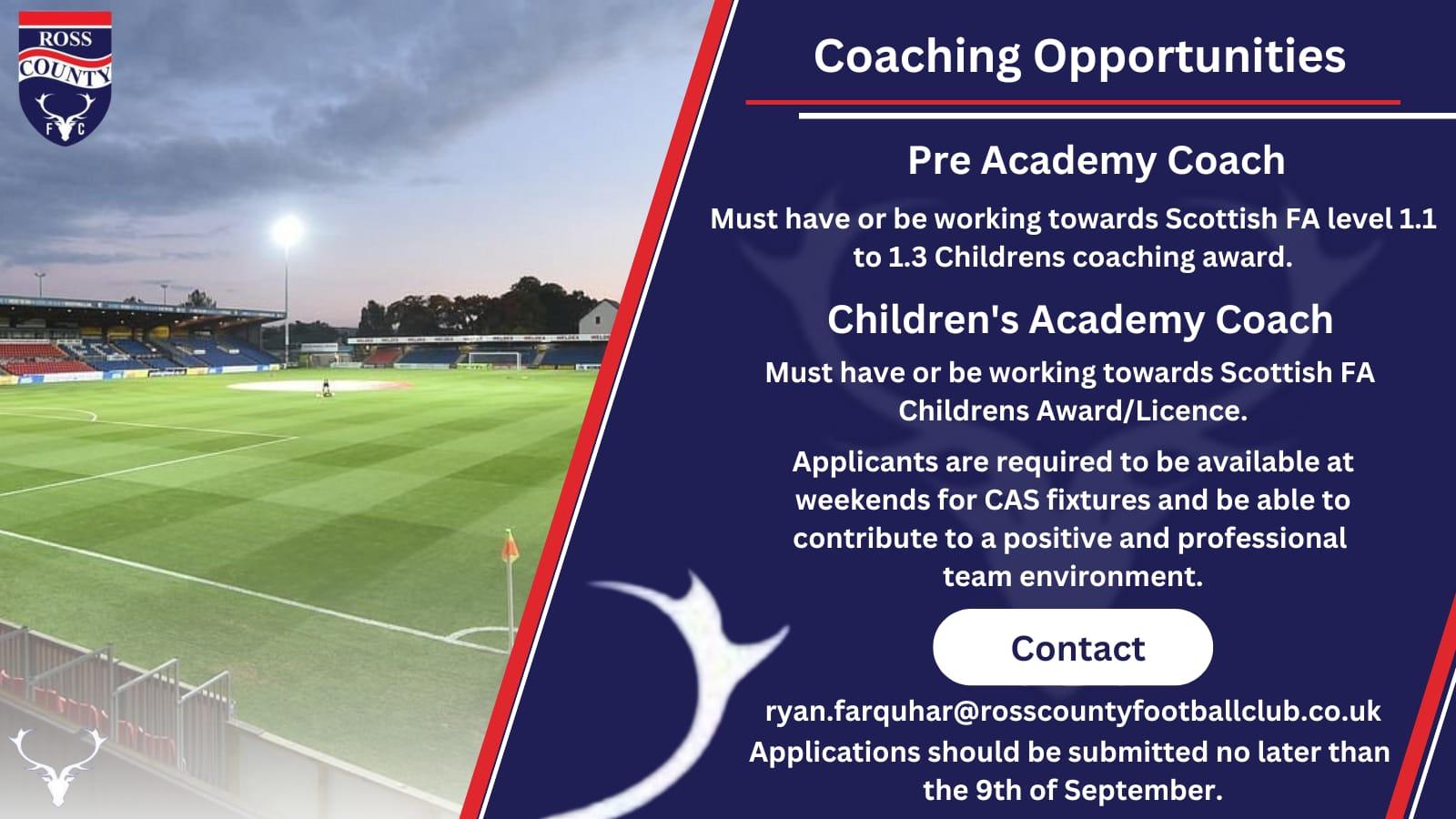 ROSS COUNTY F C

Coaching Opportunities

Pre Academy Coach

Must have or be working towards Scottish FA level 1.1 to 1.3 Childrens coaching award.

Children's Academy Coach

Must have or be working towards Scottish FA Childrens Award/Licence.

Applicants are required to be available at weekends for CAS fixtures and be able to contribute to a positive and professional team environment.

Contact

ryan.farquhar@rosscountyfootballclub.co.uk
Applications should be submitted no later than the 9th of September.